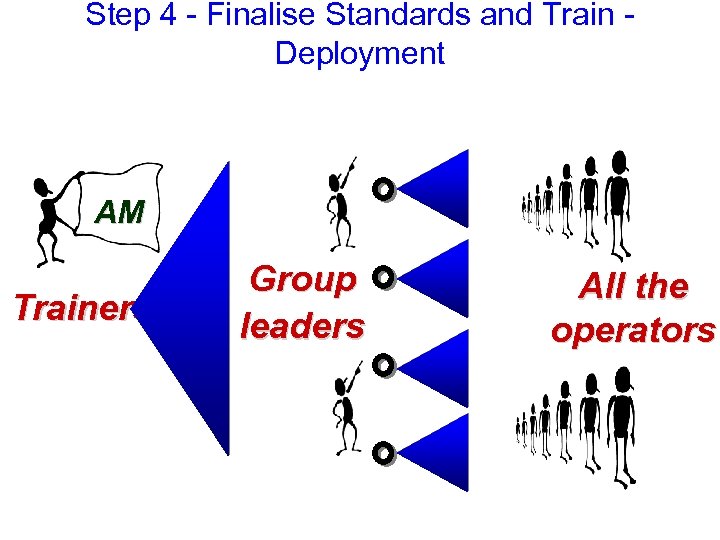 Step 4 - Finalise Standards and Train - Deployment

AM

Trainer

Group leaders

All the operators